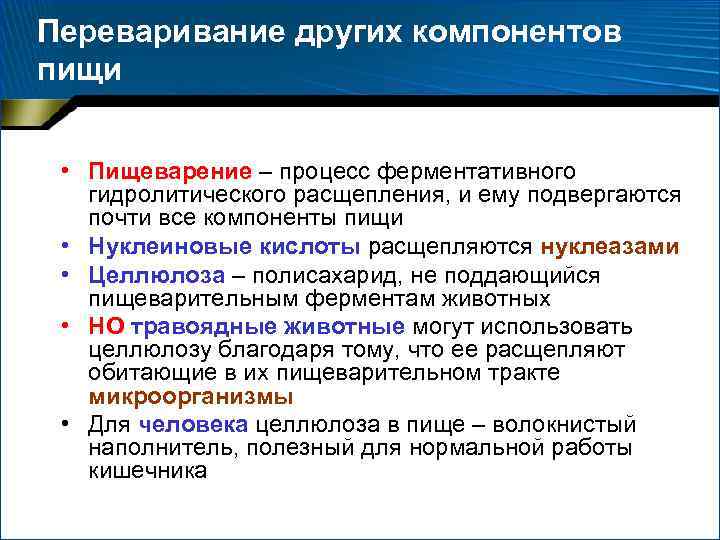 Переваривание других компонентов пищи

• Пищеварение – процесс ферментативного гидролитического расщепления, и ему подвергаются почти все компоненты пищи
• Нуклеиновые кислоты расщепляются нуклеазами
• Целлюлоза – полисахарид, не поддающийся пищеварительным ферментам животных
• НО травоядные животные могут использовать целлюлозу благодаря тому, что ее расщепляют обитающие в их пищеварительном тракте микроорганизмы
• Для человека целлюлоза в пище – волокнистый наполнитель, полезный для нормальной работы кишечника